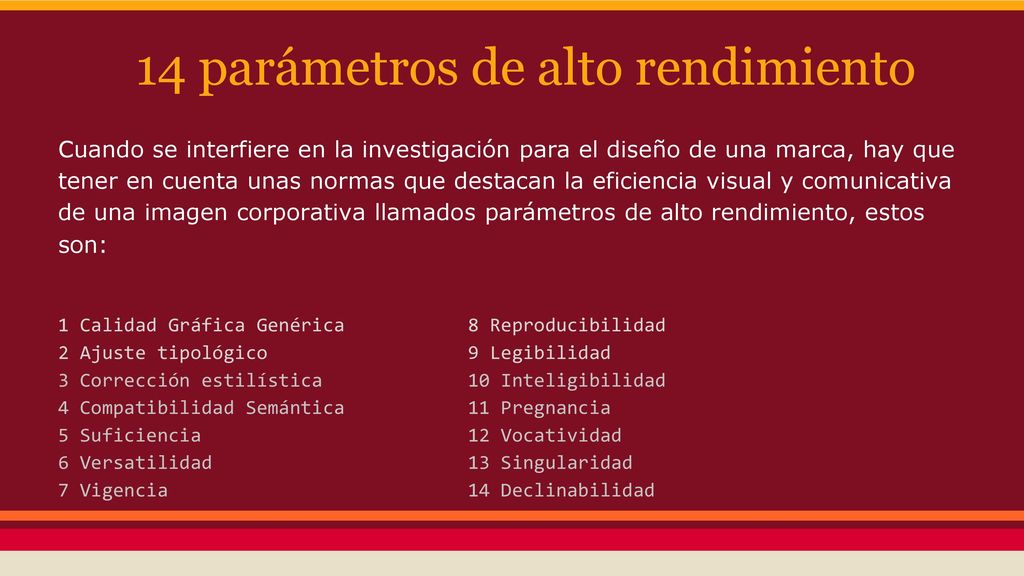 14 parámetros de alto rendimiento

Cuando se interfiere en la investigación para el diseño de una marca, hay que tener en cuenta unas normas que destacan la eficiencia visual y comunicativa de una imagen corporativa llamados parámetros de alto rendimiento, estos son:

1 Calidad Gráfica Genérica
2 Ajuste tipológico
3 Corrección estilística
4 Compatibilidad Semántica
5 Suficiencia
6 Versatilidad
7 Vigencia

8 Reproducibilidad
9 Legibilidad
10 Inteligibilidad
11 Pregnancia
12 Vocatividad
13 Singularidad
14 Declinabilidad